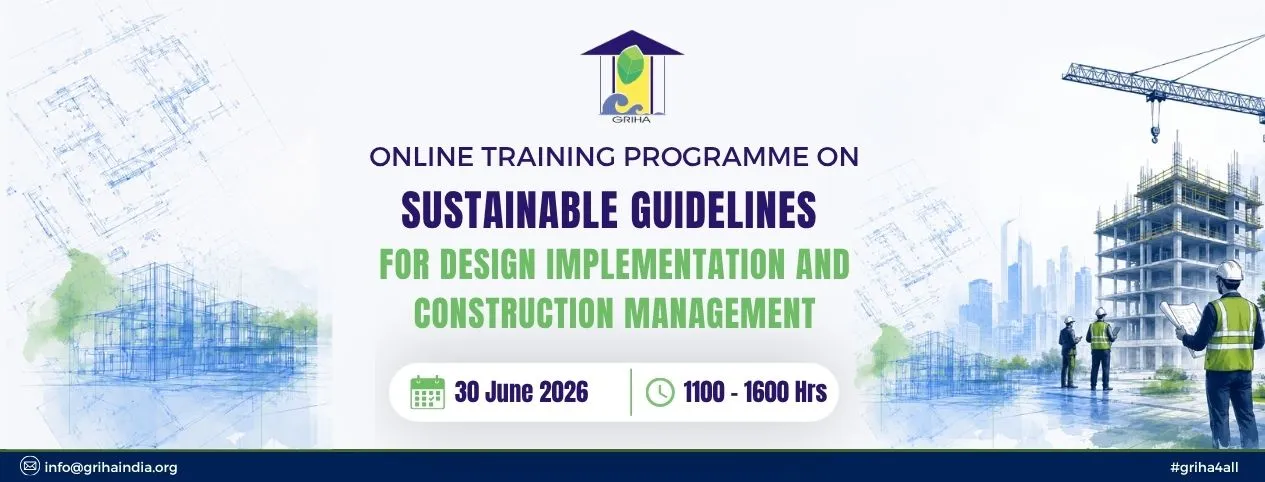 GRIHA

ONLINE TRAINING PROGRAMME ON

SUSTAINABLE GUIDELINES

FOR DESIGN IMPLEMENTATION AND CONSTRUCTION MANAGEMENT

30 June 2026

1100 - 1600 Hrs

info@grihaindia.org

#griha4all